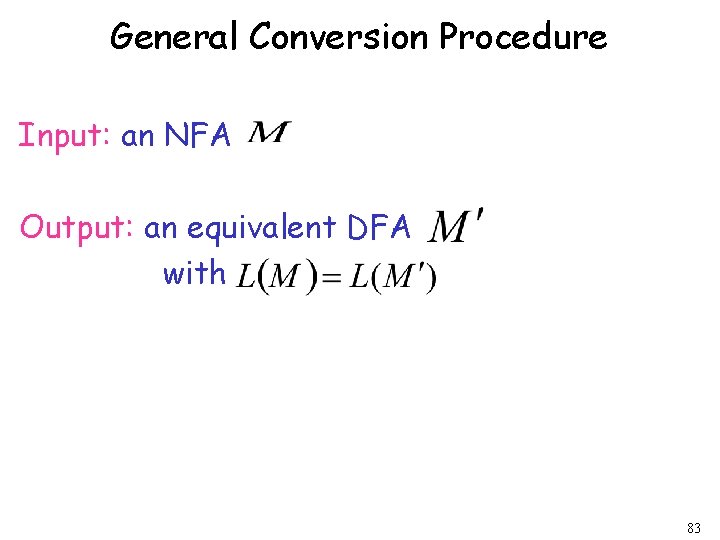 General Conversion Procedure

Input: an NFA $M$

Output: an equivalent DFA $M'$
with $L(M) = L(M')$

83